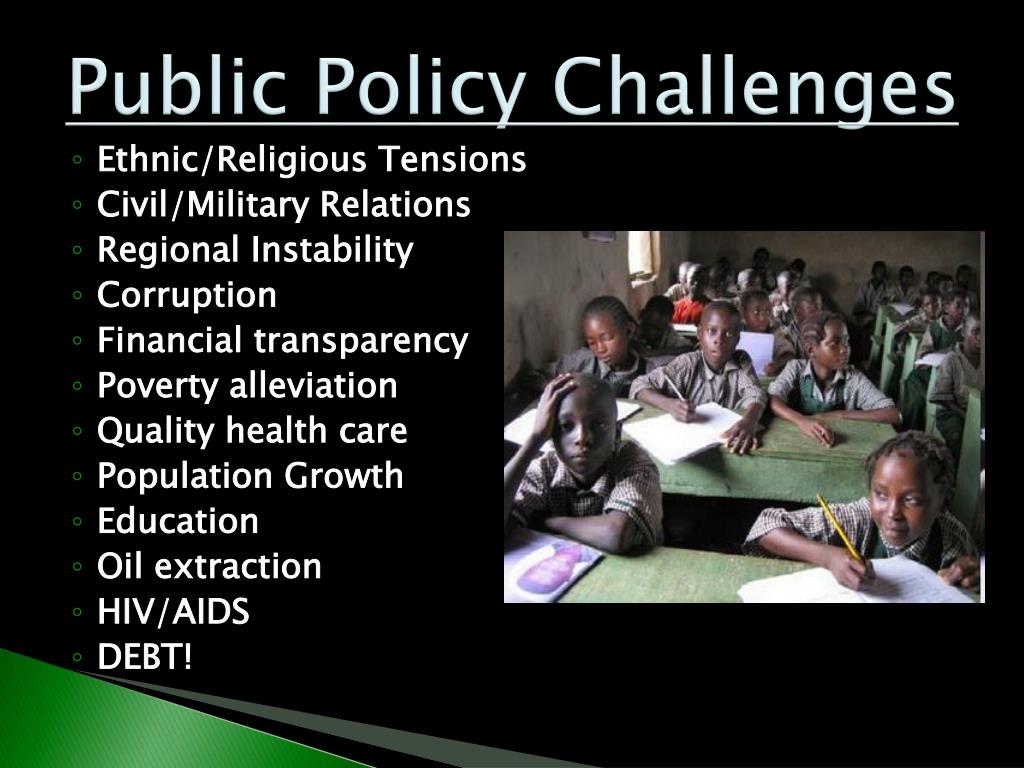 Public Policy Challenges

◦ Ethnic/Religious Tensions
◦ Civil/Military Relations
◦ Regional Instability
◦ Corruption
◦ Financial transparency
◦ Poverty alleviation
◦ Quality health care
◦ Population Growth
◦ Education
◦ Oil extraction
◦ HIV/AIDS
◦ DEBT!